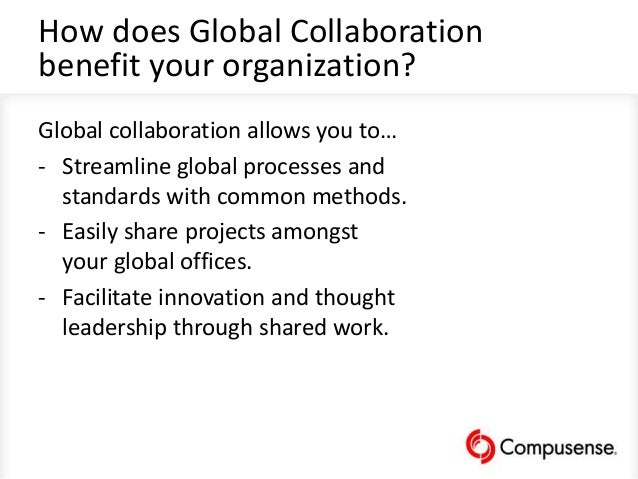 How does Global Collaboration benefit your organization?

Global collaboration allows you to…

- Streamline global processes and standards with common methods.
- Easily share projects amongst your global offices.
- Facilitate innovation and thought leadership through shared work.

Compusense.